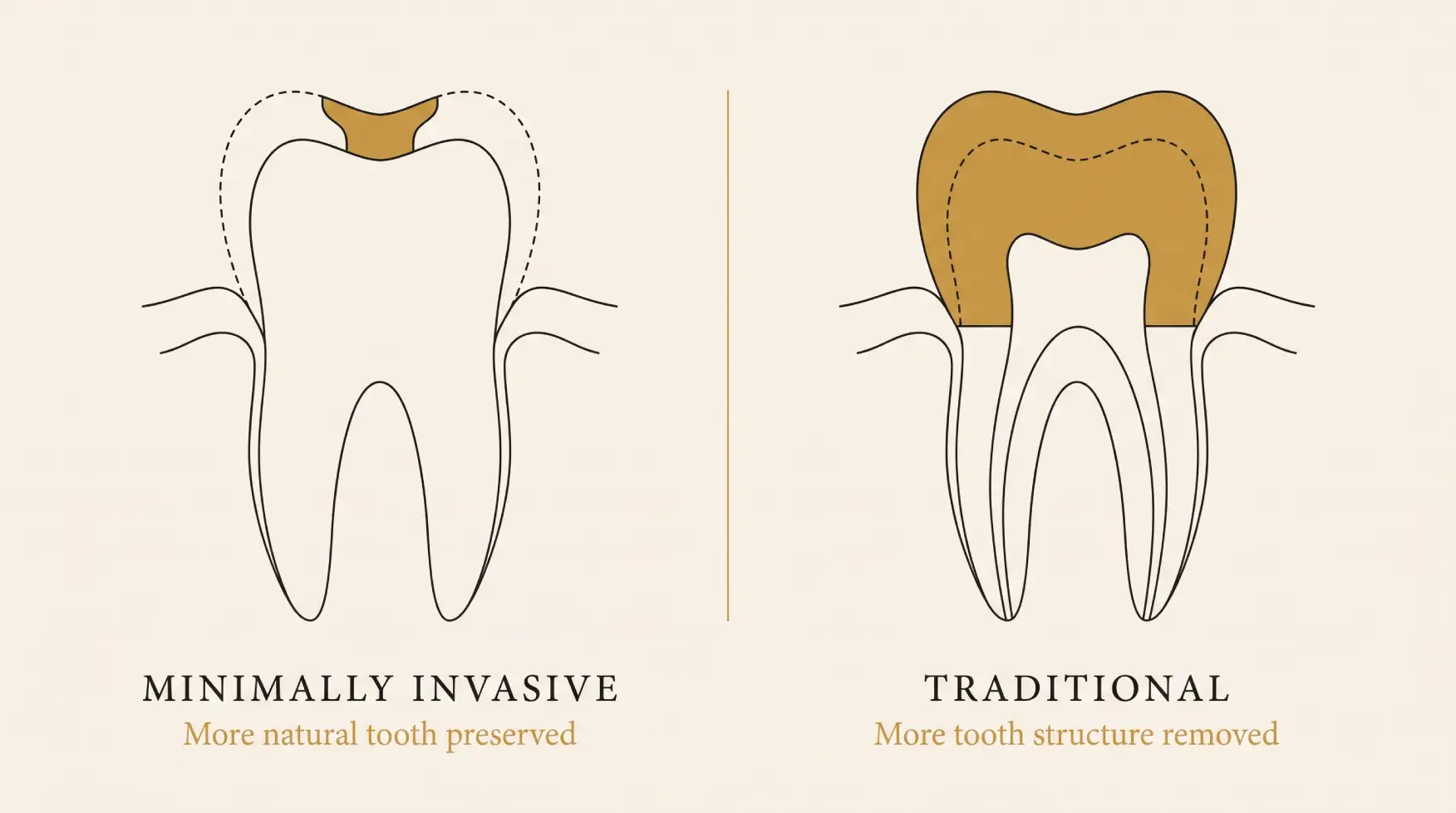 MINIMALLY INVASIVE
More natural tooth preserved

TRADITIONAL
More tooth structure removed